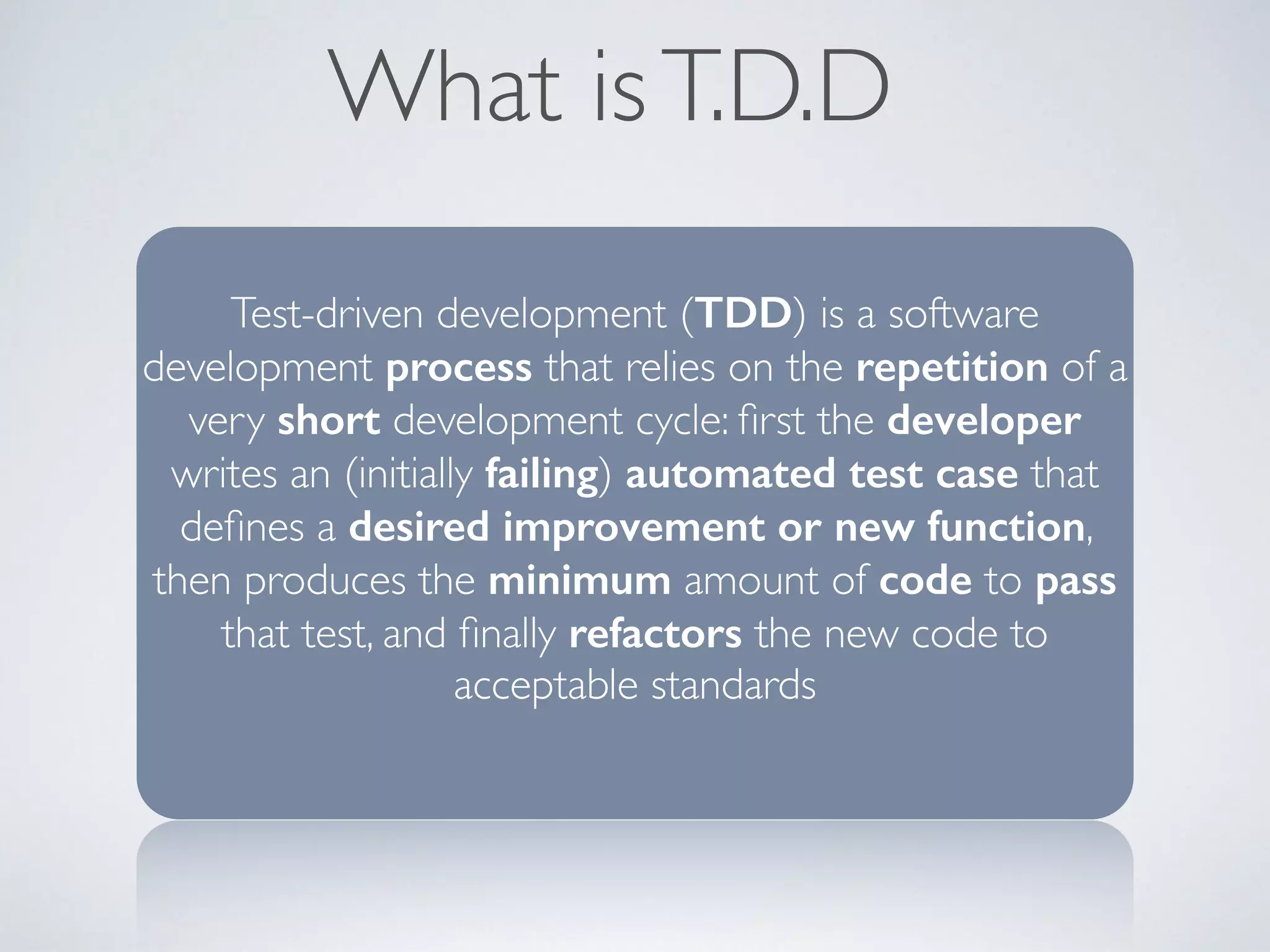 What is T.D.D

Test-driven development (TDD) is a software development process that relies on the repetition of a very short development cycle: first the developer writes an (initially failing) automated test case that defines a desired improvement or new function, then produces the minimum amount of code to pass that test, and finally refactors the new code to acceptable standards